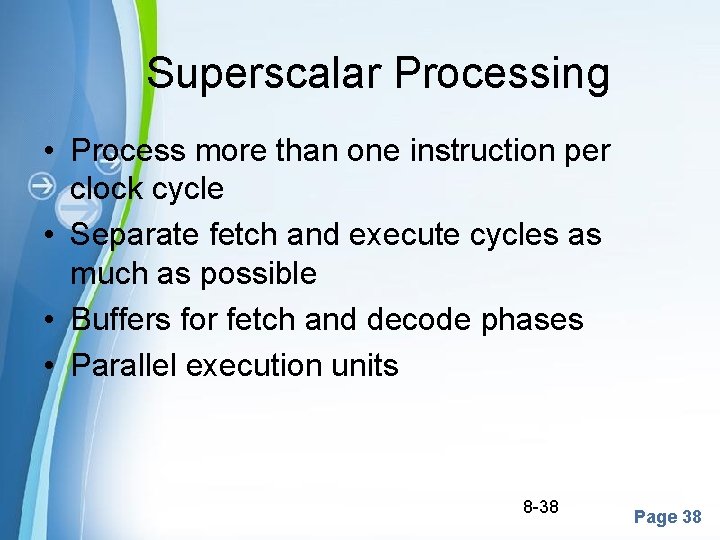 Superscalar Processing

• Process more than one instruction per clock cycle
• Separate fetch and execute cycles as much as possible
• Buffers for fetch and decode phases
• Parallel execution units

8-38

Page 38